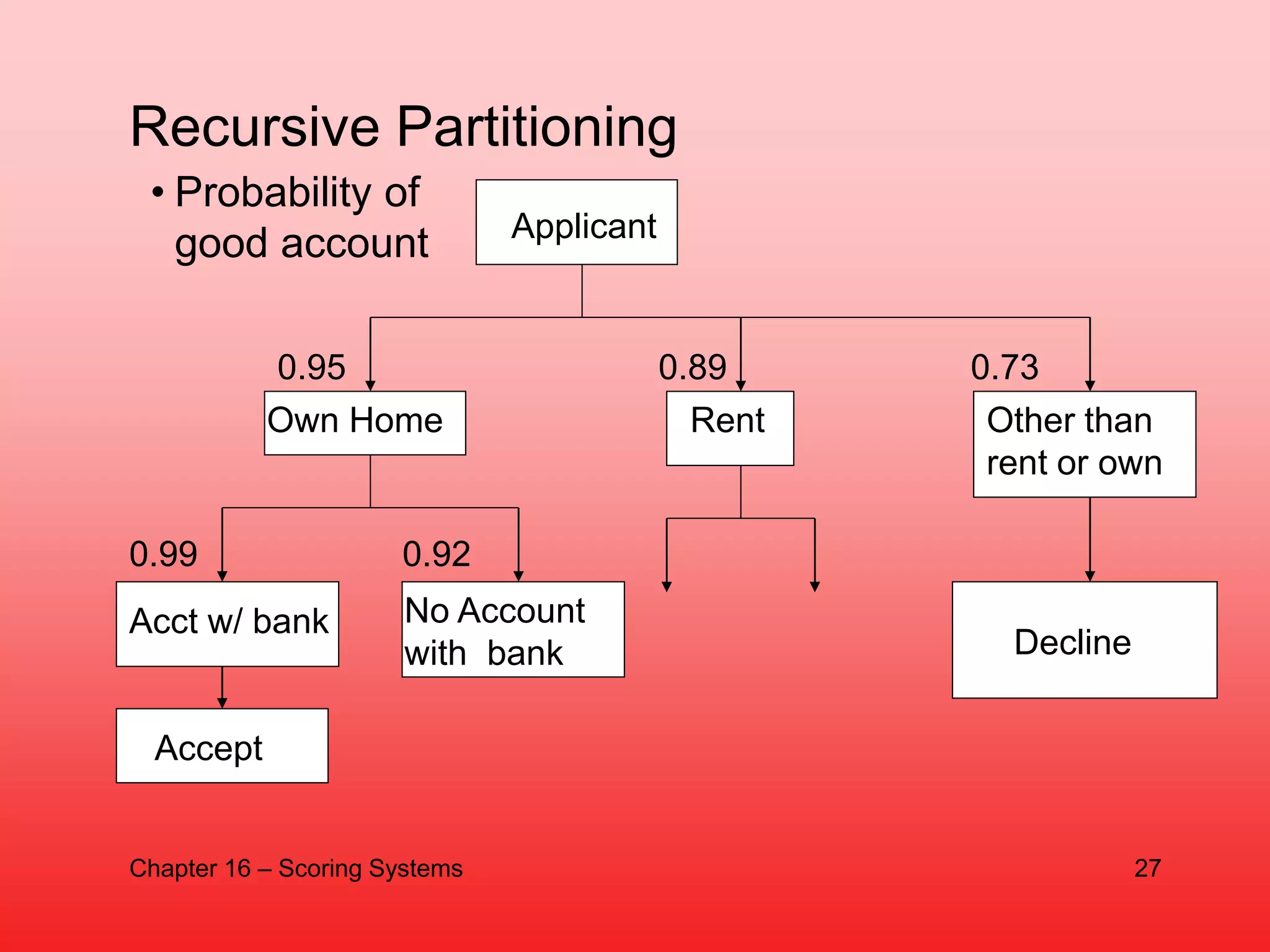 Recursive Partitioning

• Probability of good account

Applicant

0.95

Own Home

0.89

Rent

0.73

Other than rent or own

0.99

Acct w/ bank

0.92

No Account with bank

Decline

Accept

Chapter 16 – Scoring Systems

27